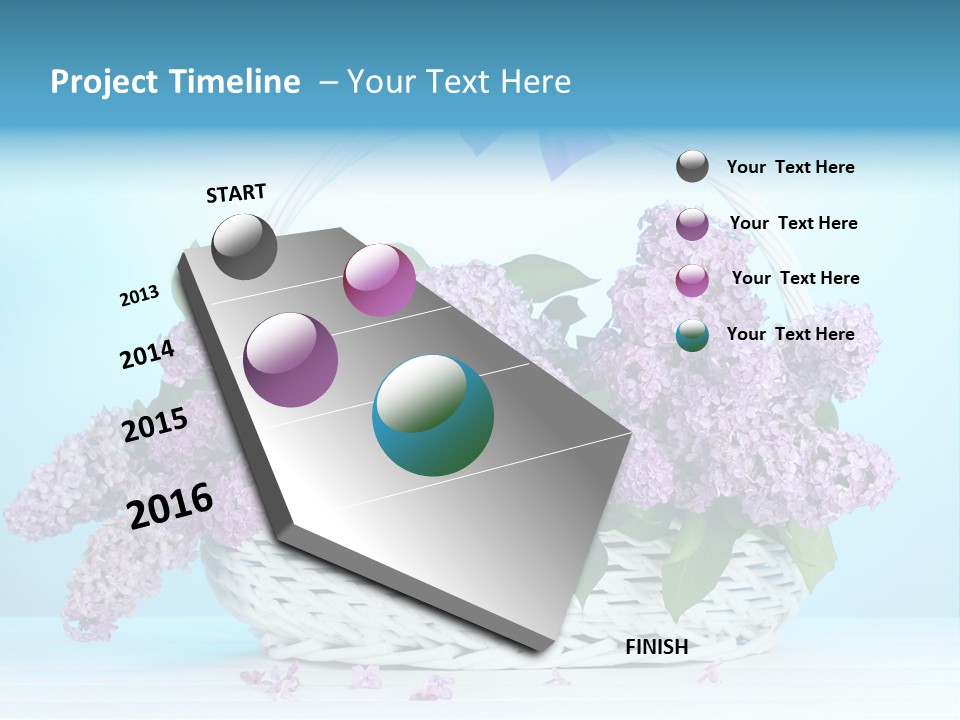 Project Timeline – Your Text Here

START

2013

2014

2015

2016

FINISH

Your Text Here

Your Text Here

Your Text Here

Your Text Here